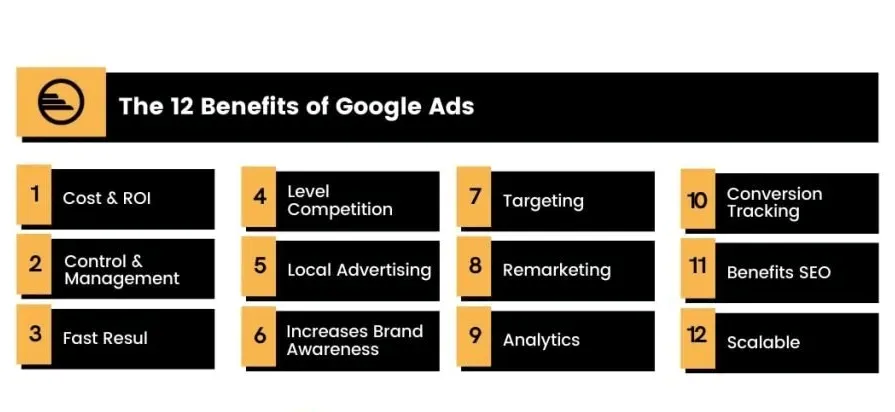 The 12 Benefits of Google Ads

1 Cost & ROI

2 Control & Management

3 Fast Resul

4 Level Competition

5 Local Advertising

6 Increases Brand Awareness

7 Targeting

8 Remarketing

9 Analytics

10 Conversion Tracking

11 Benefits SEO

12 Scalable